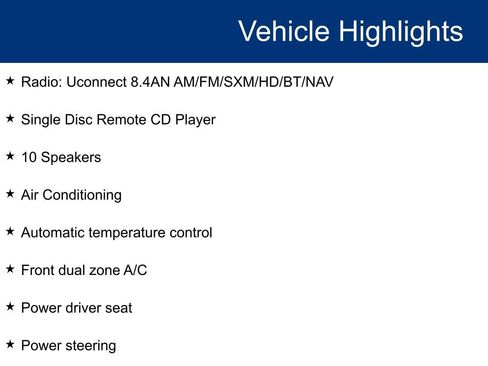 Vehicle Highlights

★ Radio: Uconnect 8.4AN AM/FM/SXM/HD/BT/NAV

★ Single Disc Remote CD Player

★ 10 Speakers

★ Air Conditioning

★ Automatic temperature control

★ Front dual zone A/C

★ Power driver seat

★ Power steering